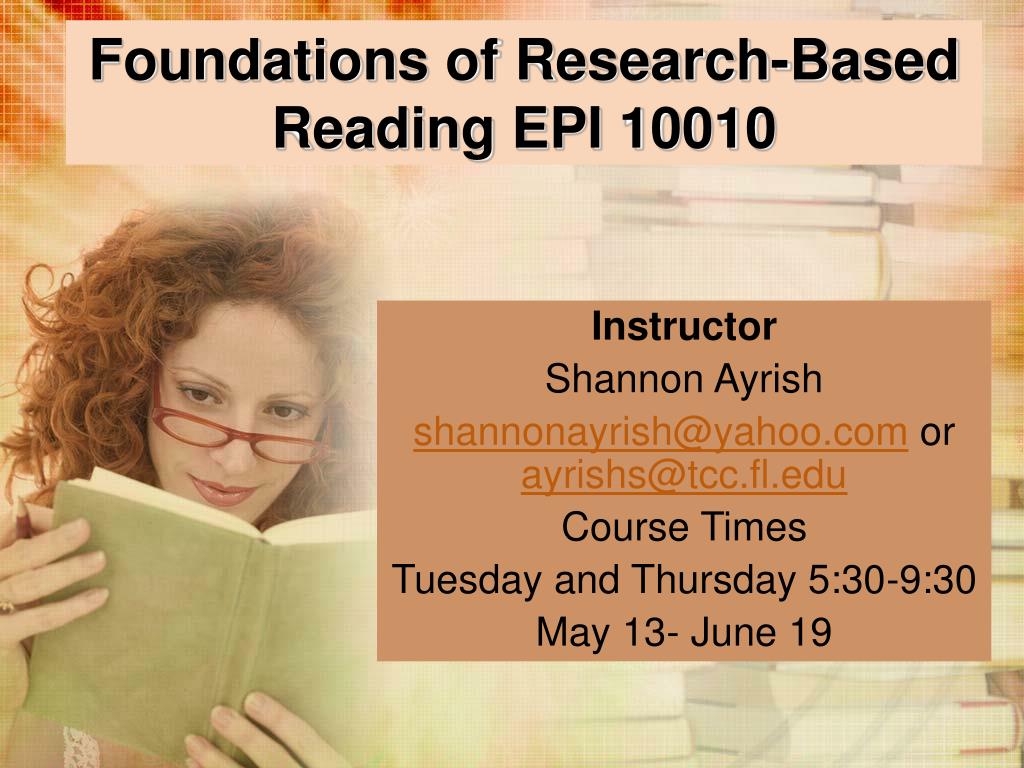 Foundations of Research-Based Reading EPI 10010

Instructor
Shannon Ayrish
shannonayrish@yahoo.com or ayrishs@tcc.fl.edu
Course Times
Tuesday and Thursday 5:30-9:30
May 13- June 19